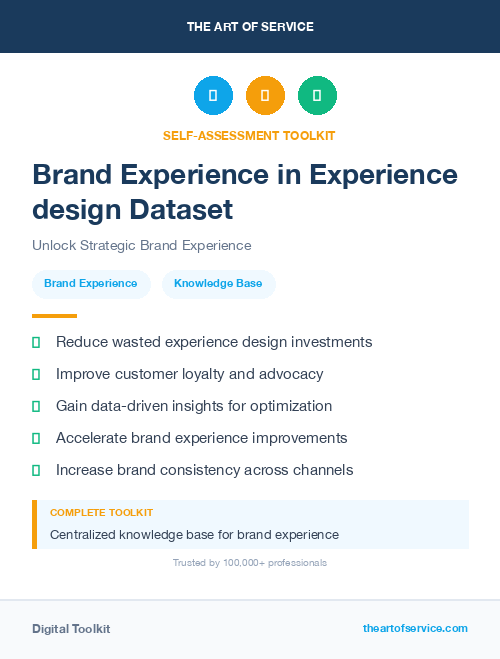 THE ART OF SERVICE

SELF-ASSESSMENT TOOLKIT

Brand Experience in Experience design Dataset

Unlock Strategic Brand Experience

Brand Experience

Knowledge Base

Reduce wasted experience design investments

Improve customer loyalty and advocacy

Gain data-driven insights for optimization

Accelerate brand experience improvements

Increase brand consistency across channels

COMPLETE TOOLKIT

Centralized knowledge base for brand experience

Trusted by 100,000+ professionals

Digital Toolkit

theartofservice.com